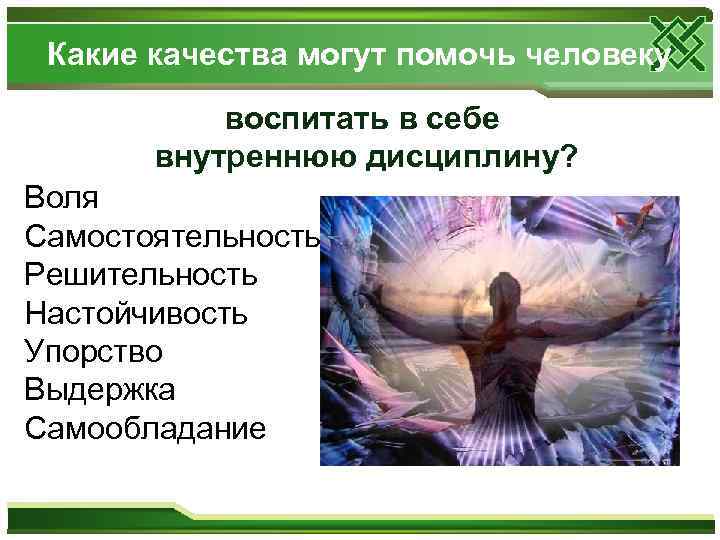 Какие качества могут помочь человеку

воспитать в себе внутреннюю дисциплину?

Воля
Самостоятельность
Решительность
Настойчивость
Упорство
Выдержка
Самообладание